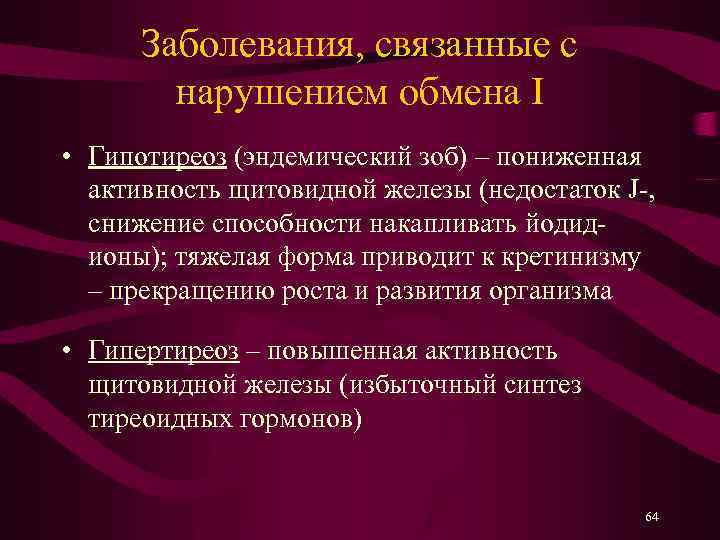 Заболевания, связанные с нарушением обмена I

• Гипотиреоз (эндемический зоб) – пониженная активность щитовидной железы (недостаток J-, снижение способности накапливать йодид-ионы); тяжелая форма приводит к кретинизму – прекращению роста и развития организма

• Гипертиреоз – повышенная активность щитовидной железы (избыточный синтез тиреоидных гормонов)

64